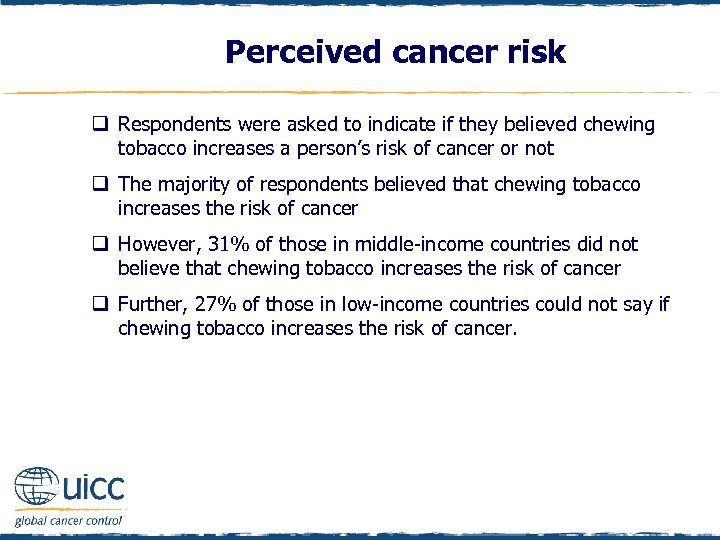 Perceived cancer risk

❑ Respondents were asked to indicate if they believed chewing tobacco increases a person's risk of cancer or not

❑ The majority of respondents believed that chewing tobacco increases the risk of cancer

❑ However, 31% of those in middle-income countries did not believe that chewing tobacco increases the risk of cancer

❑ Further, 27% of those in low-income countries could not say if chewing tobacco increases the risk of cancer.

uicc
global cancer control